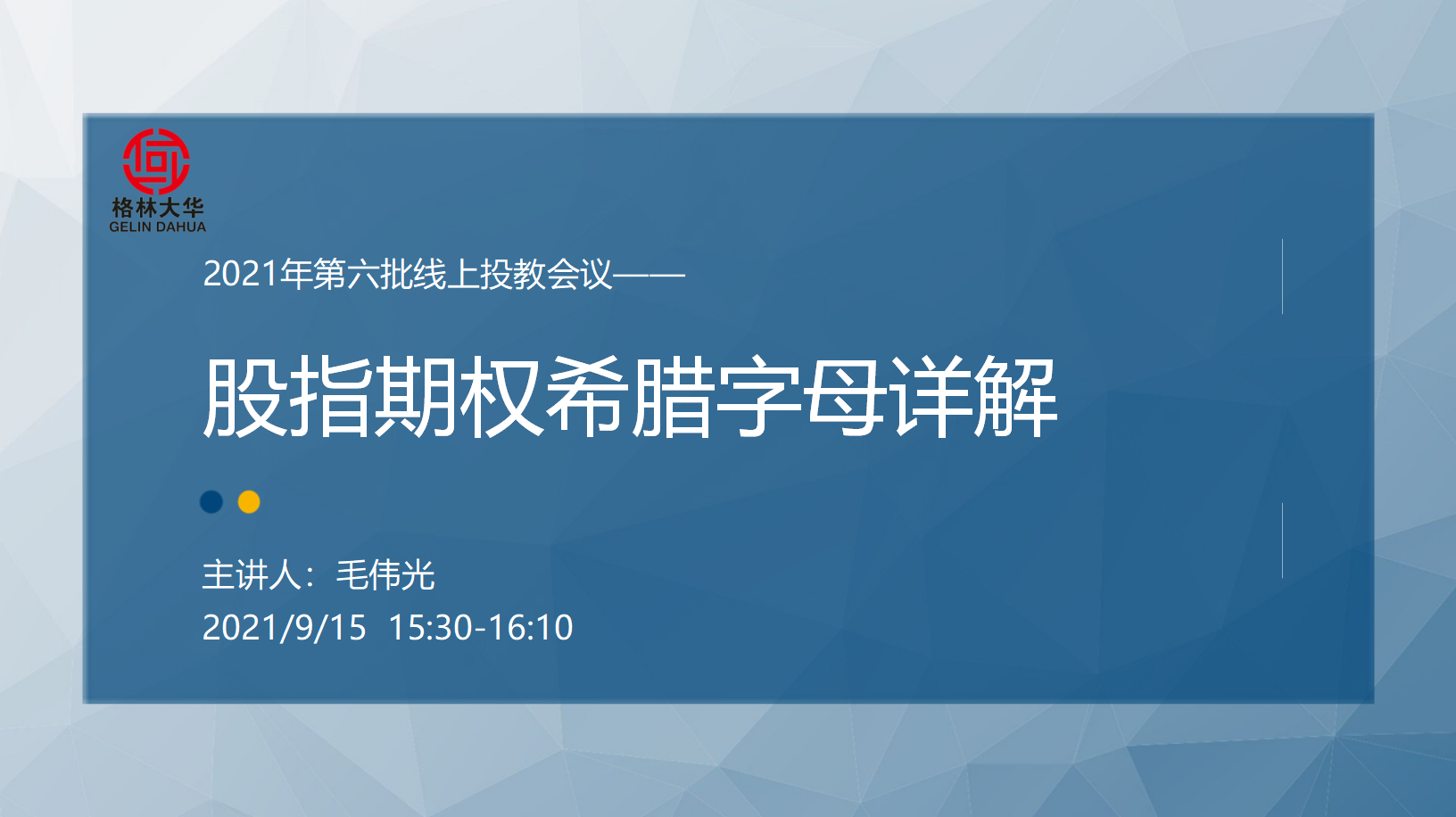 格林大华
GELIN DAHUA

2021年第六批线上投教会议——

股指期权希腊字母详解

主讲人：毛伟光
2021/9/15 15:30-16:10